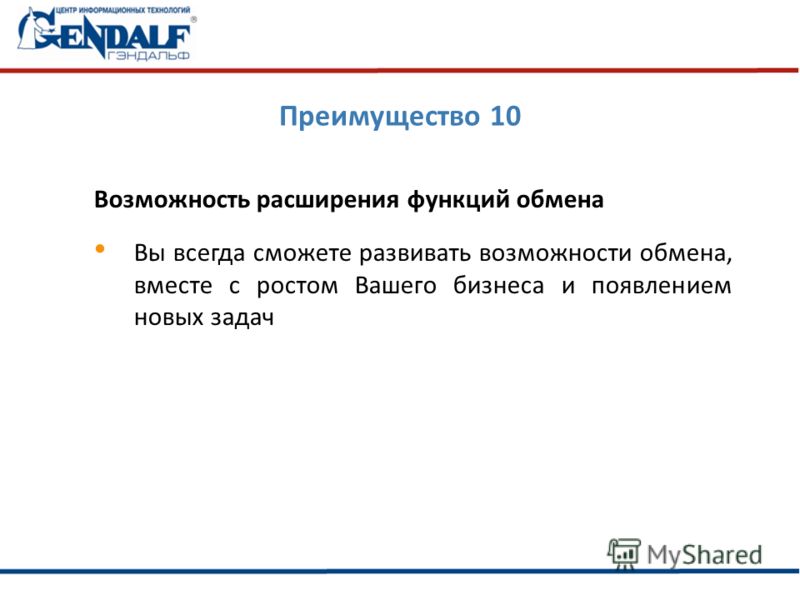 ЦЕНТР ИНФОРМАЦИОННЫХ ТЕХНОЛОГИЙ
GENDALF®
ГЭНДАЛЬФ

Преимущество 10

Возможность расширения функций обмена

• Вы всегда сможете развивать возможности обмена, вместе с ростом Вашего бизнеса и появлением новых задач

MyShared